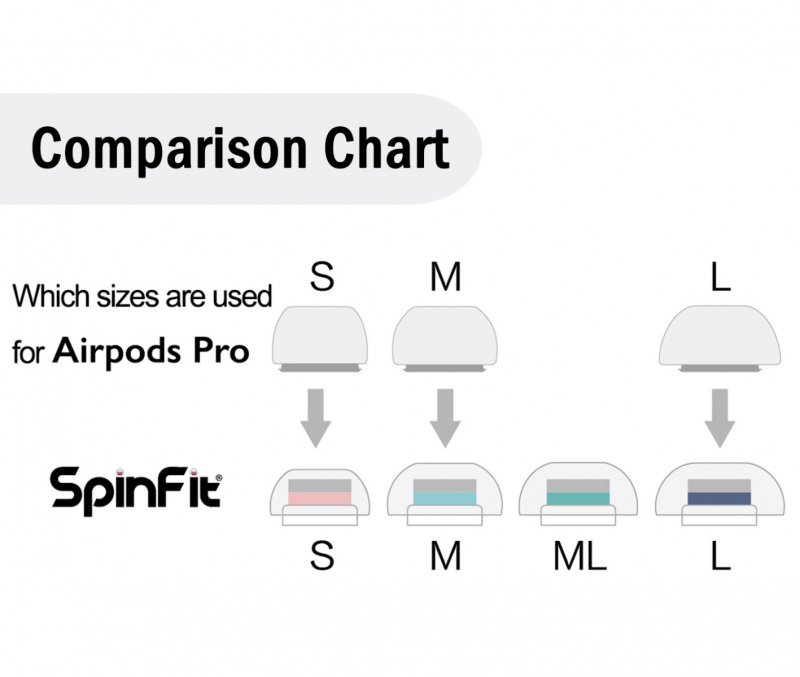 Comparison Chart

Which sizes are used for Airpods Pro

S M L

SpinFit®

S M ML L